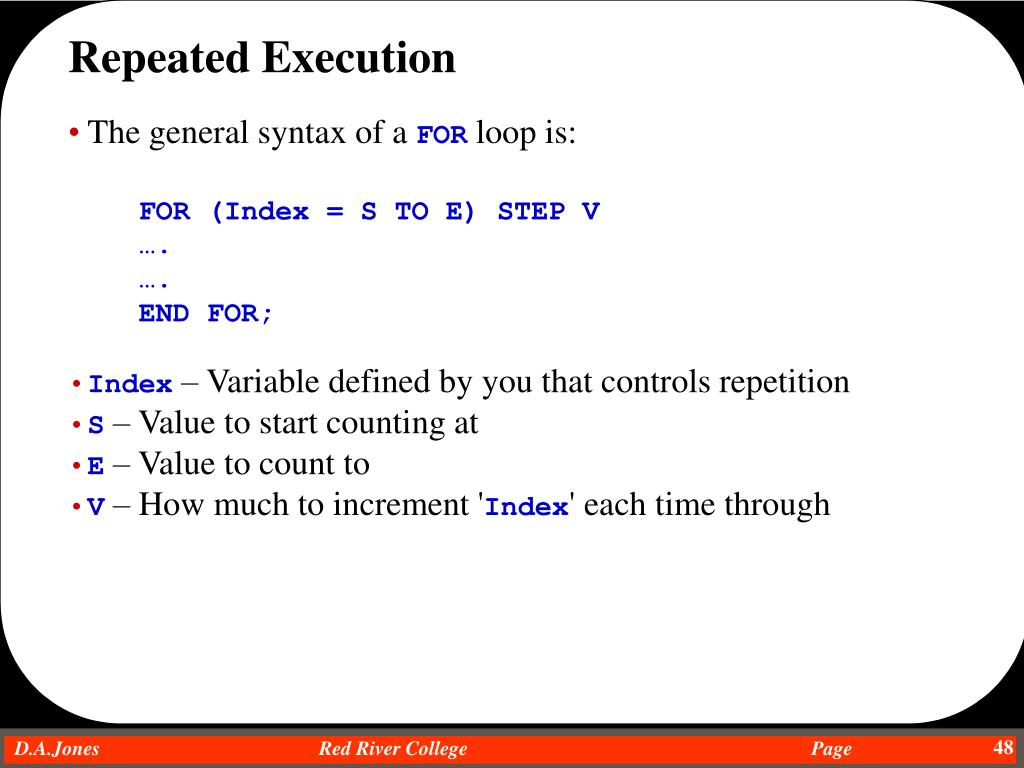 Repeated Execution

• The general syntax of a FOR loop is:

FOR (Index = S TO E) STEP V
….
….
END FOR;

• Index – Variable defined by you that controls repetition
• S – Value to start counting at
• E – Value to count to
• V – How much to increment 'Index' each time through

D.A.Jones Red River College Page 48